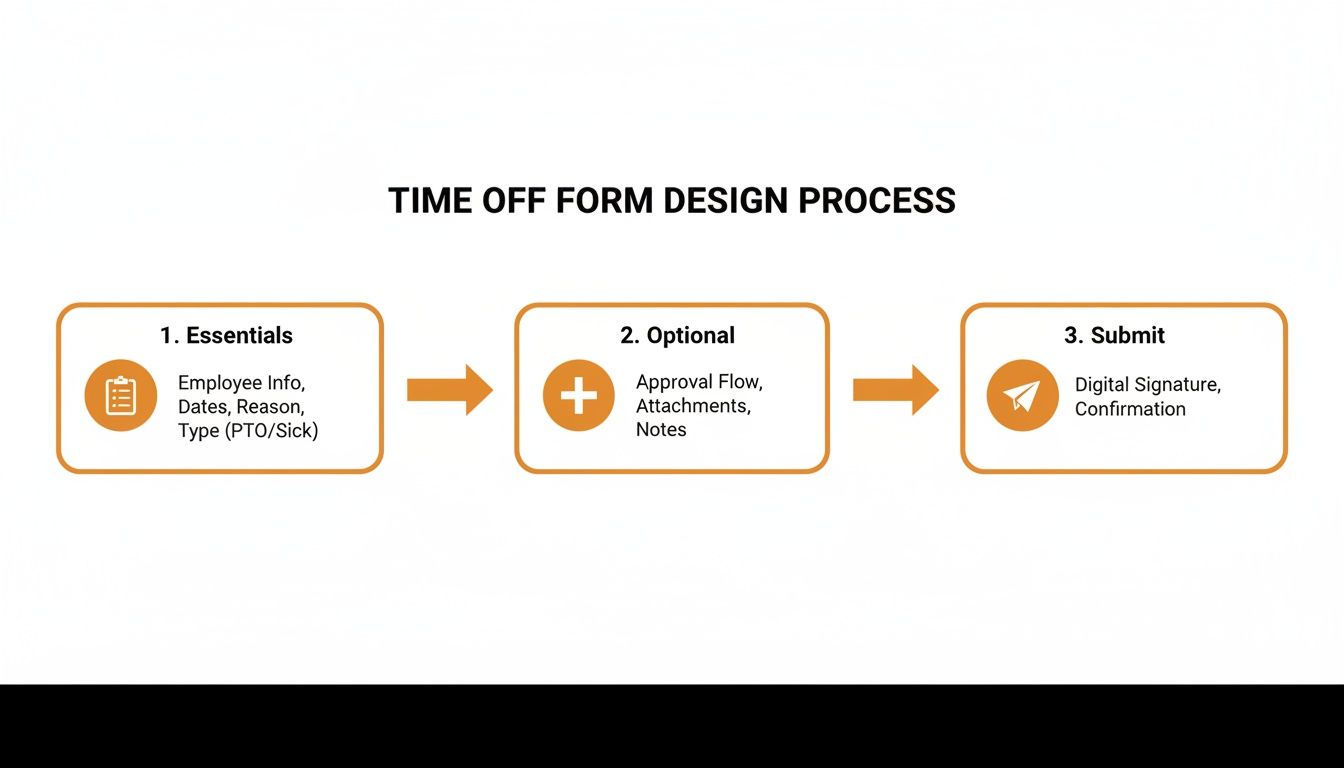 TIME OFF FORM DESIGN PROCESS

1. Essentials

Employee Info, Dates, Reason, Type (PTO/Sick)

2. Optional

Approval Flow, Attachments, Notes

3. Submit

Digital Signature, Confirmation